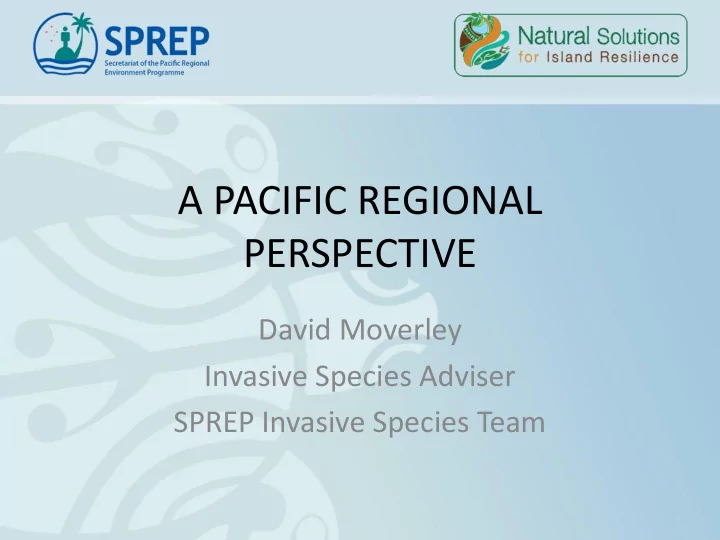 SPREP
Secretariat of the Pacific Regional Environment Programme

Natural Solutions for Island Resilience

A PACIFIC REGIONAL PERSPECTIVE

David Moverley
Invasive Species Adviser
SPREP Invasive Species Team